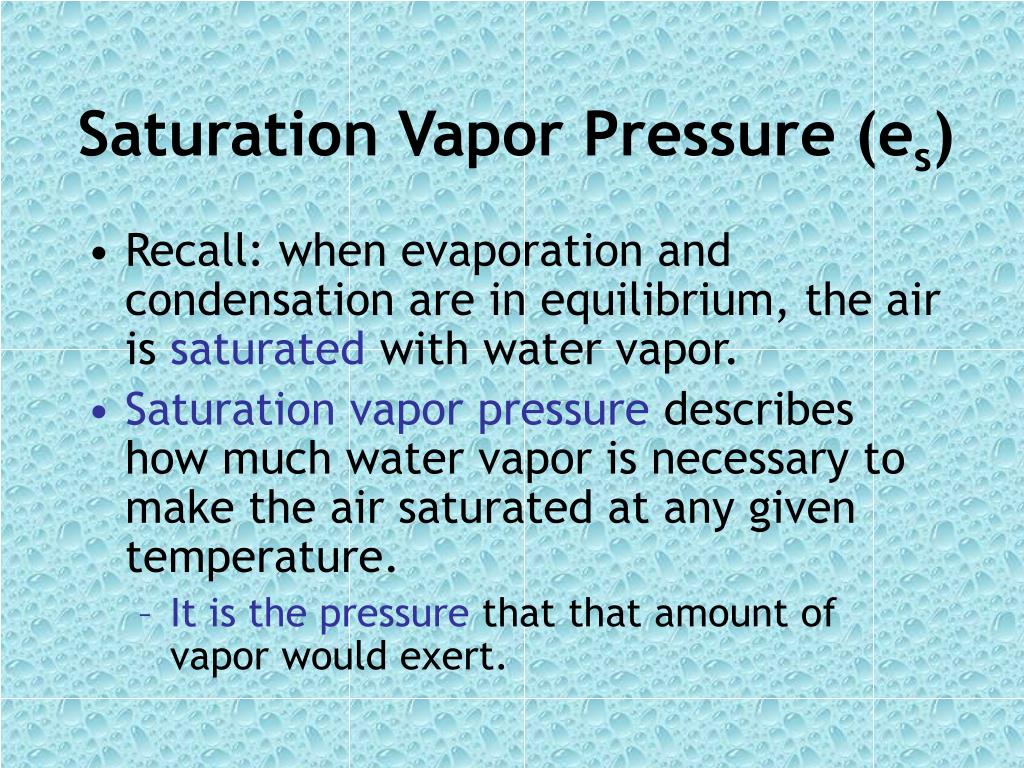 Saturation Vapor Pressure ($e_s$)

• Recall: when evaporation and condensation are in equilibrium, the air is saturated with water vapor.

• Saturation vapor pressure describes how much water vapor is necessary to make the air saturated at any given temperature.

– It is the pressure that that amount of vapor would exert.